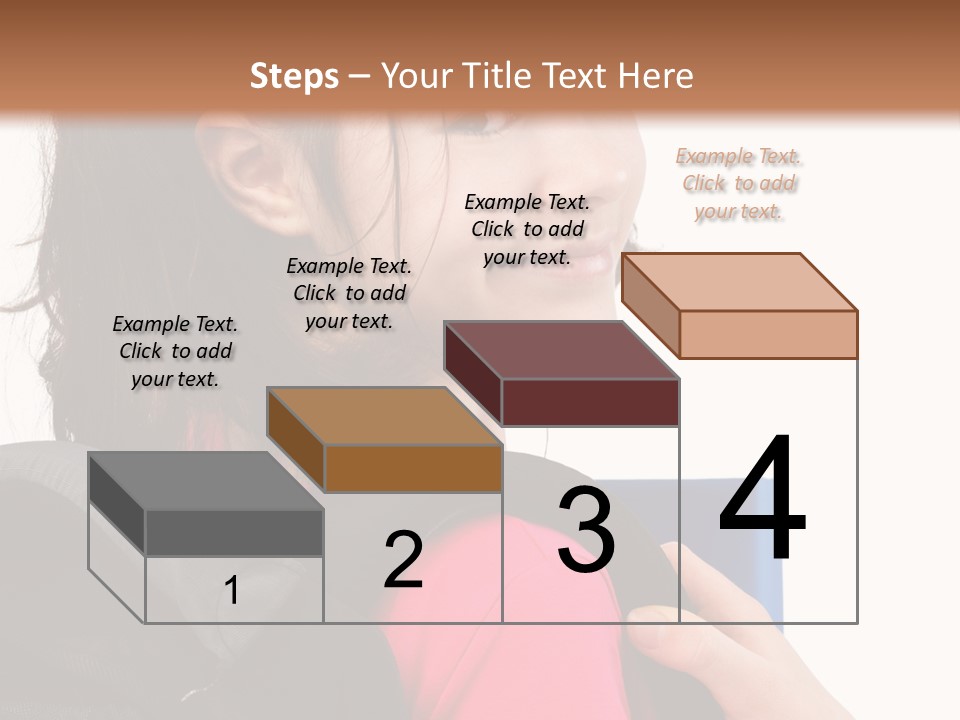 Steps – Your Title Text Here

Example Text. Click to add your text.

Example Text. Click to add your text.

Example Text. Click to add your text.

Example Text. Click to add your text.

1

2

3

4